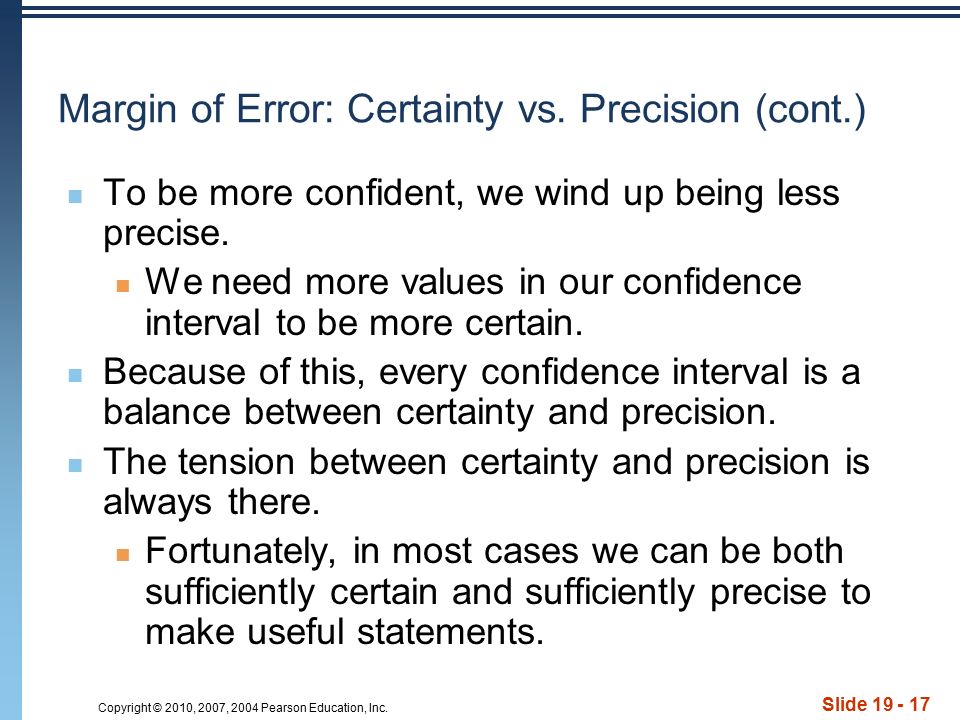 Margin of Error: Certainty vs. Precision (cont.)

To be more confident, we wind up being less precise.

We need more values in our confidence interval to be more certain.

Because of this, every confidence interval is a balance between certainty and precision.

The tension between certainty and precision is always there.

Fortunately, in most cases we can be both sufficiently certain and sufficiently precise to make useful statements.

Copyright © 2010, 2007, 2004 Pearson Education, Inc.

Slide 19 - 17